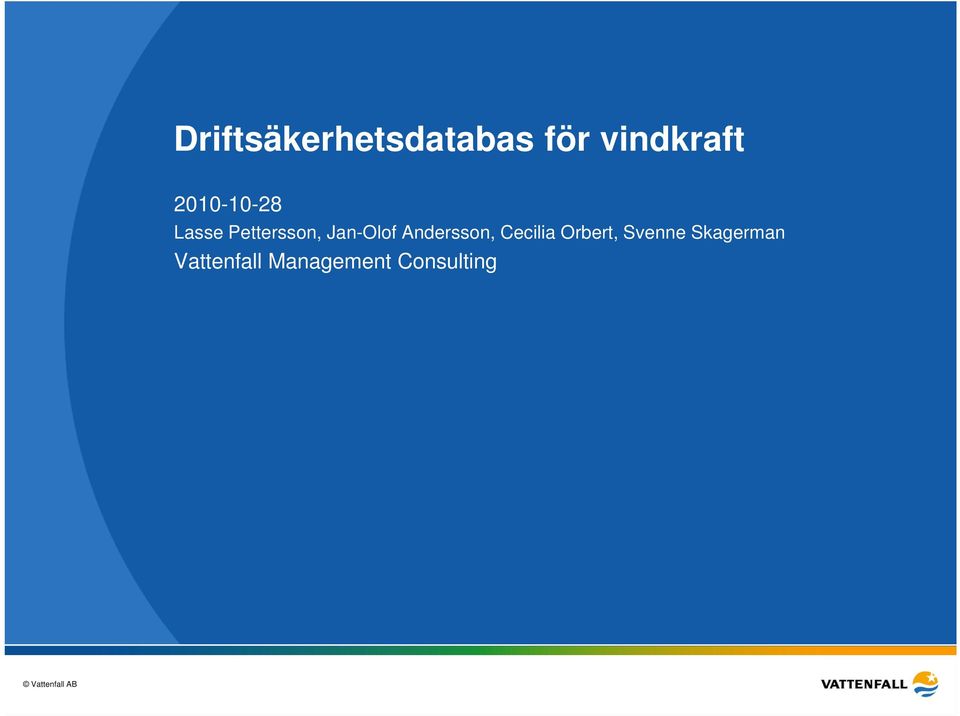 Driftsäkerhetsdatabas för vindkraft

2010-10-28
Lasse Pettersson, Jan-Olof Andersson, Cecilia Orbert, Svenne Skagerman
Vattenfall Management Consulting

© Vattenfall AB

VATTENFALL